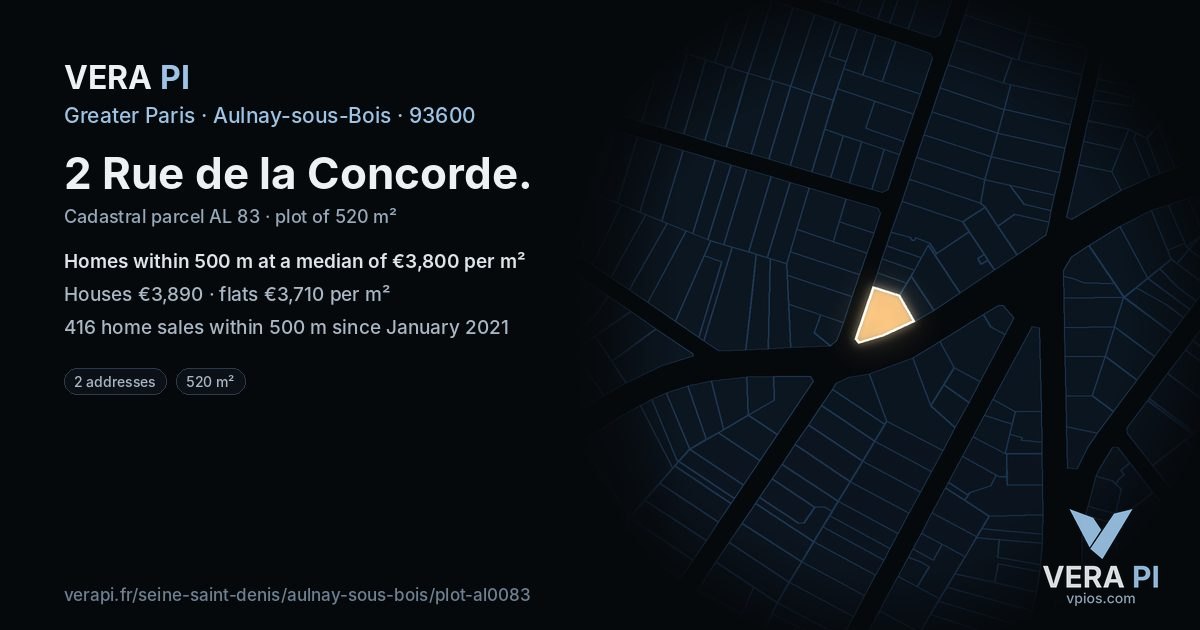 VERA PI

Greater Paris · Aulnay-sous-Bois · 93600

2 Rue de la Concorde.

Cadastral parcel AL 83 · plot of 520 m²

Homes within 500 m at a median of €3,800 per m²

Houses €3,890 · flats €3,710 per m²

416 home sales within 500 m since January 2021

2 addresses

520 m²

verapi.fr/seine-saint-denis/aulnay-sous-bois/plot-al0083

VERA PI
vpios.com